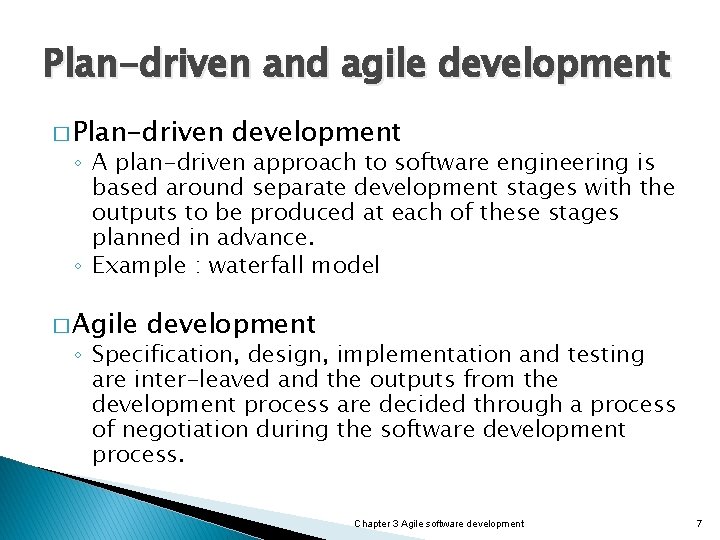 Plan-driven and agile development

□ Plan-driven development
◦ A plan-driven approach to software engineering is based around separate development stages with the outputs to be produced at each of these stages planned in advance.
◦ Example : waterfall model

□ Agile development
◦ Specification, design, implementation and testing are inter-leaved and the outputs from the development process are decided through a process of negotiation during the software development process.

Chapter 3 Agile software development

7